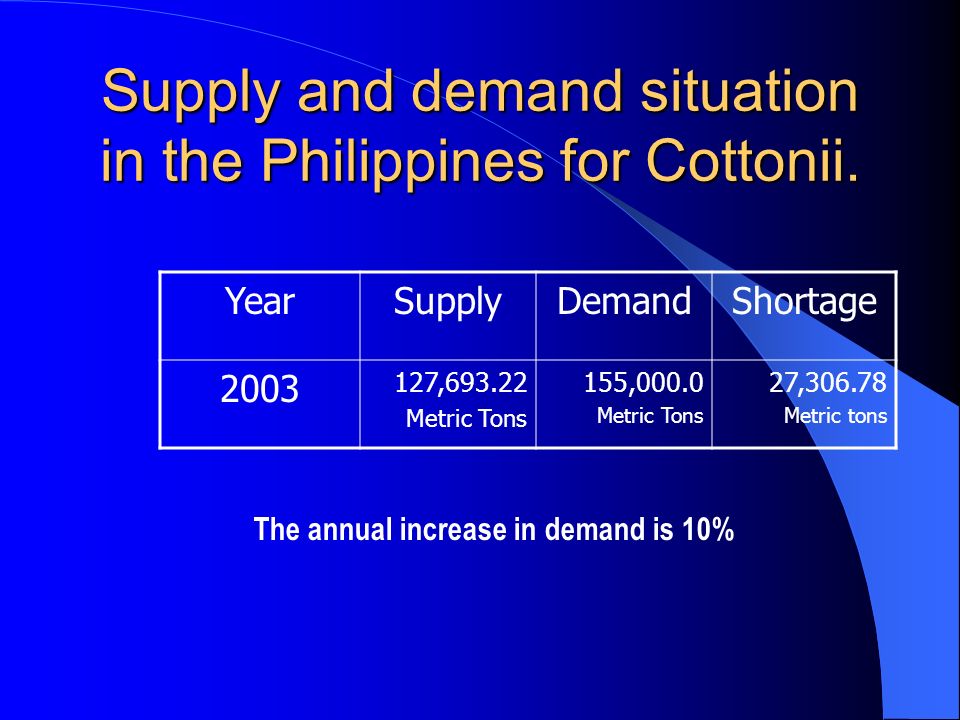 Supply and demand situation in the Philippines for Cottonii.

| Year | Supply | Demand | Shortage |
|---|---|---|---|
| 2003 | 127,693.22 Metric Tons | 155,000.0 Metric Tons | 27,306.78 Metric tons |

The annual increase in demand is 10%